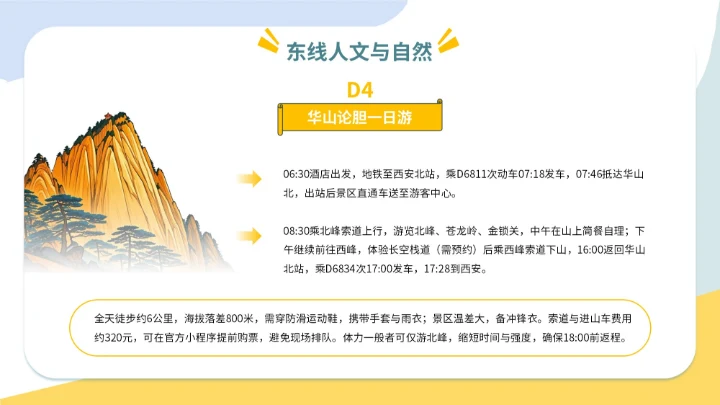 东线人文与自然

D4

华山论胆一日游

06:30酒店出发，地铁至西安北站，乘D6811次动车07:18发车，07:46抵达华山北，出站后景区直通车送至游客中心。

08:30乘北峰索道上行，游览北峰、苍龙岭、金锁关，中午在山上简餐自理；下午继续前往西峰，体验长空栈道（需预约）后乘西峰索道下山，16:00返回华山北站，乘D6834次17:00发车，17:28到西安。

全天徒步约6公里，海拔落差800米，需穿防滑运动鞋，携带手套与雨衣；景区温差大，备冲锋衣。索道与进山车费用约320元，可在官方小程序提前购票，避免现场排队。体力一般者可仅游北峰，缩短时间与强度，确保18:00前返程。